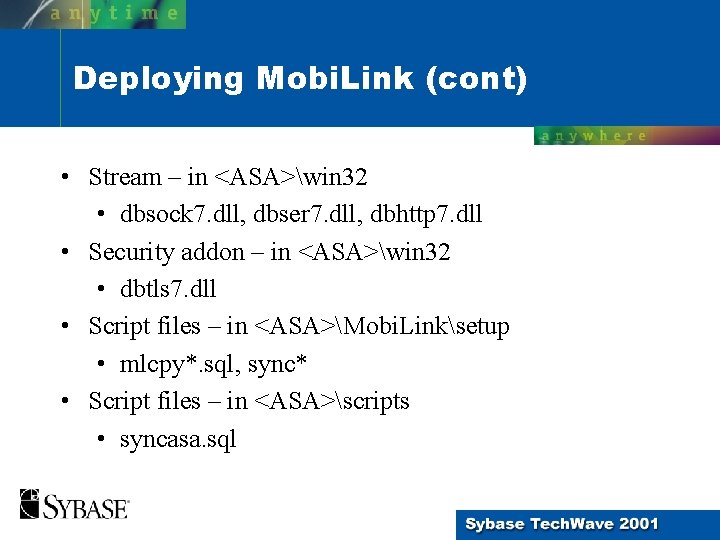 anytime

Deploying MobiLink (cont)

anywhere

• Stream – in <ASA>\win32
• dbsock7.dll, dbser7.dll, dbhttp7.dll
• Security addon – in <ASA>\win32
• dbtls7.dll
• Script files – in <ASA>\MobiLink\setup
• mlcpy*.sql, sync*
• Script files – in <ASA>\scripts
• syncasa.sql

SYBASE

Sybase TechWave 2001